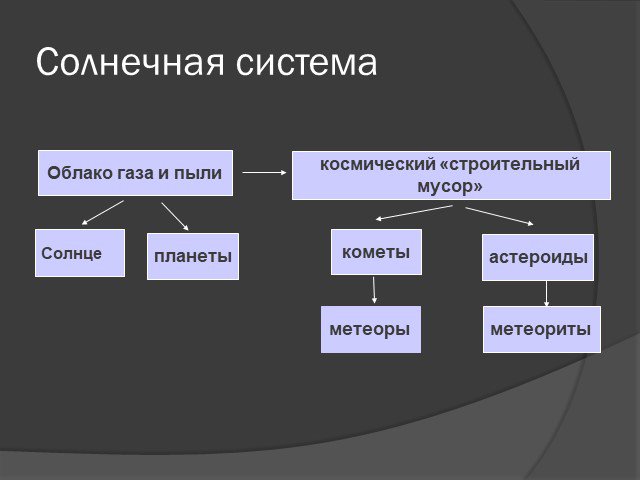 Солнечная система

Облако газа и пыли

космический «строительный мусор»

Солнце

планеты

кометы

астероиды

метеоры

метеориты